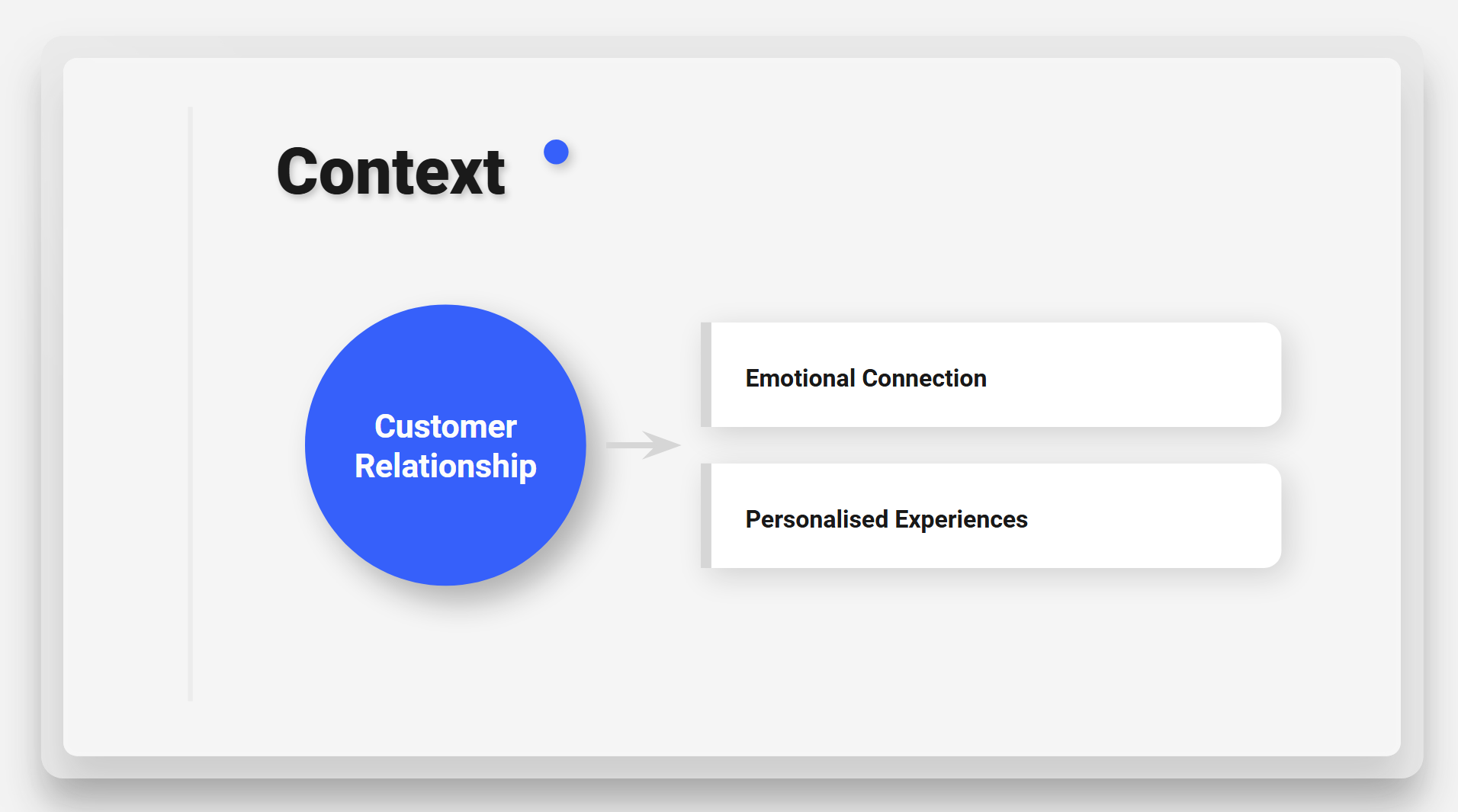 Context

Customer Relationship

Emotional Connection

Personalised Experiences